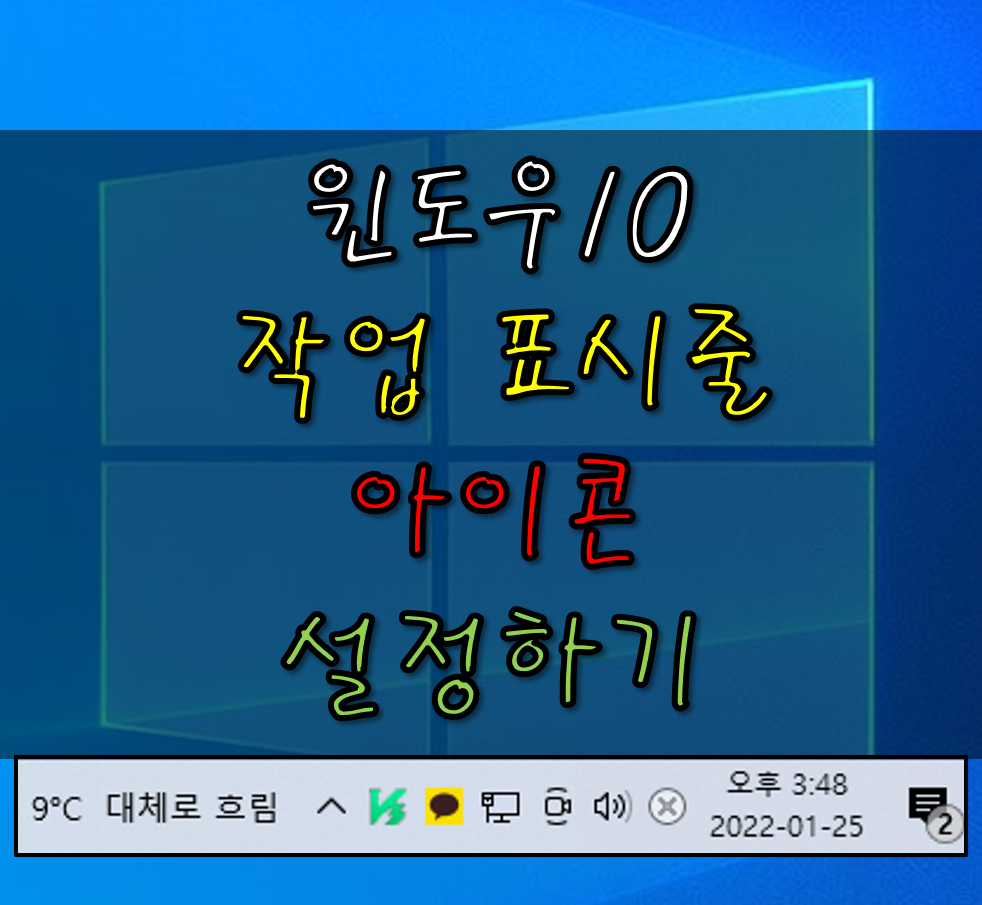 윈도우10
작업 표시줄
아이콘
설정하기

9°C 대체로 흐림

오후 3:48
2022-01-25

2